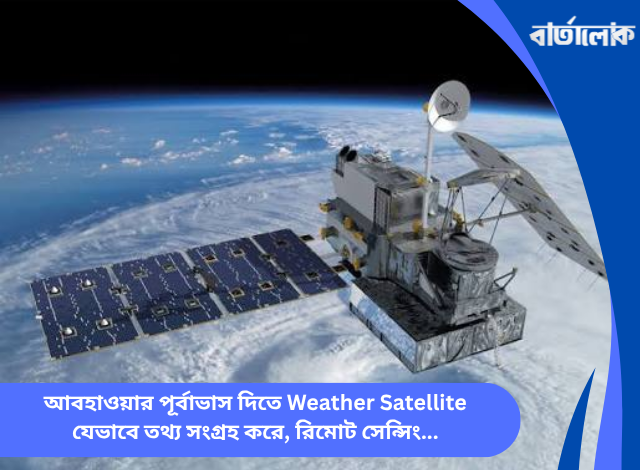 বার্তালোক

আবহাওয়ার পূর্বাভাস দিতে Weather Satellite যেভাবে তথ্য সংগ্রহ করে, রিমোট সেন্সিং...